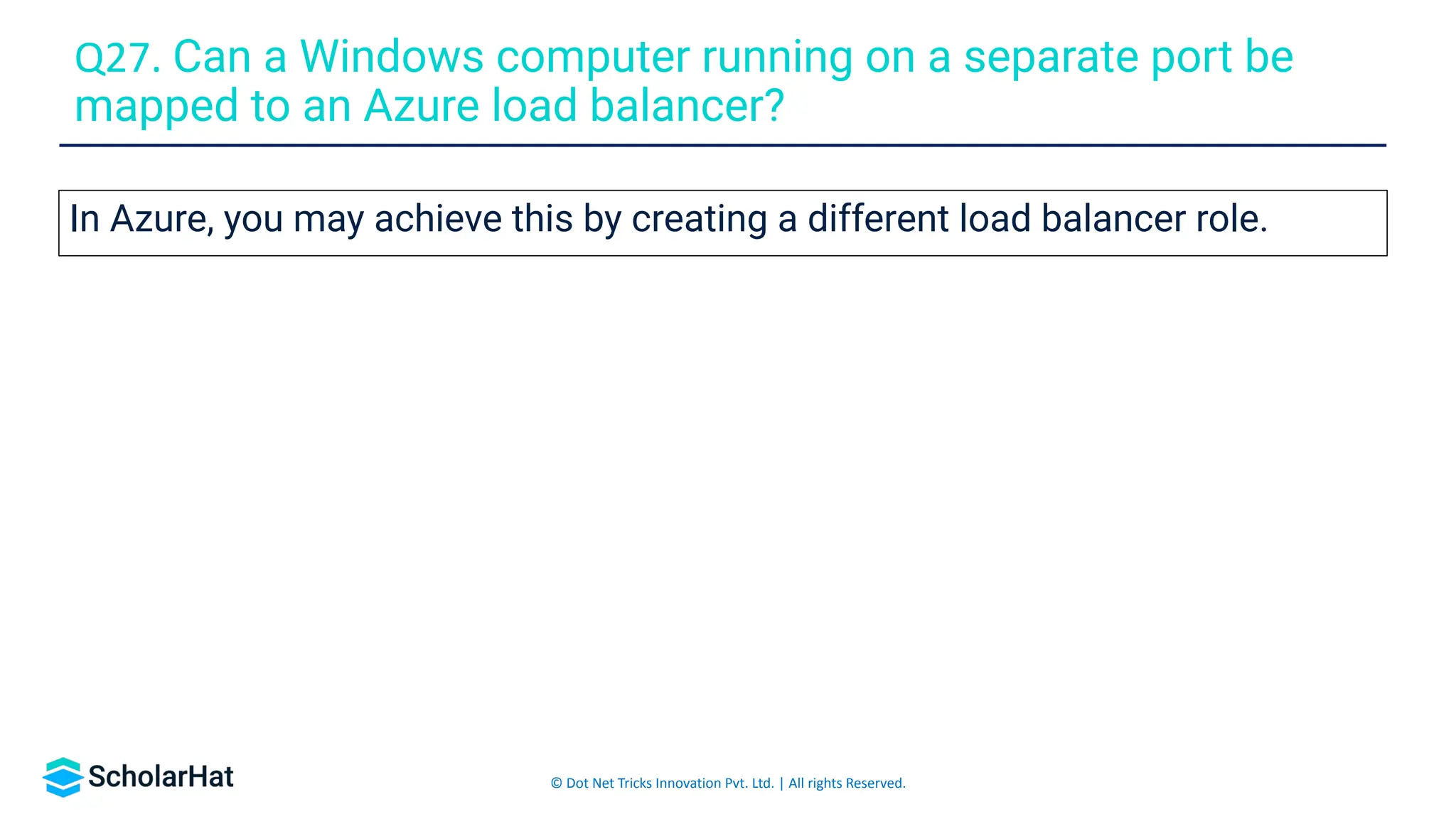 Q27. Can a Windows computer running on a separate port be mapped to an Azure load balancer?

In Azure, you may achieve this by creating a different load balancer role.

ScholarHat

© Dot Net Tricks Innovation Pvt. Ltd. | All rights Reserved.